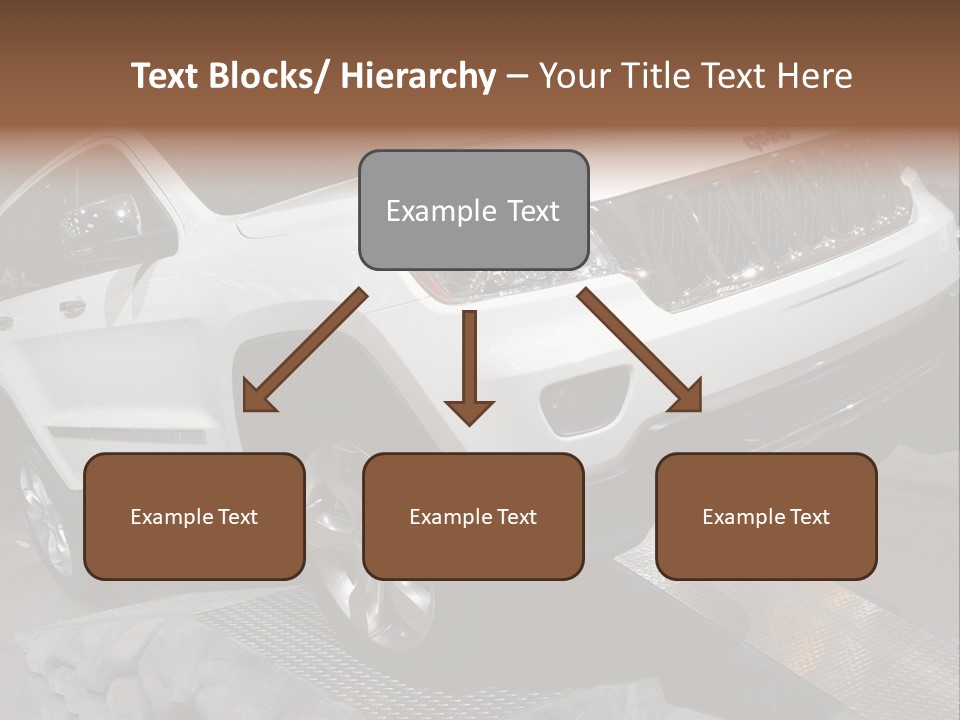 Text Blocks/ Hierarchy – Your Title Text Here

Example Text

Example Text

Example Text

Example Text